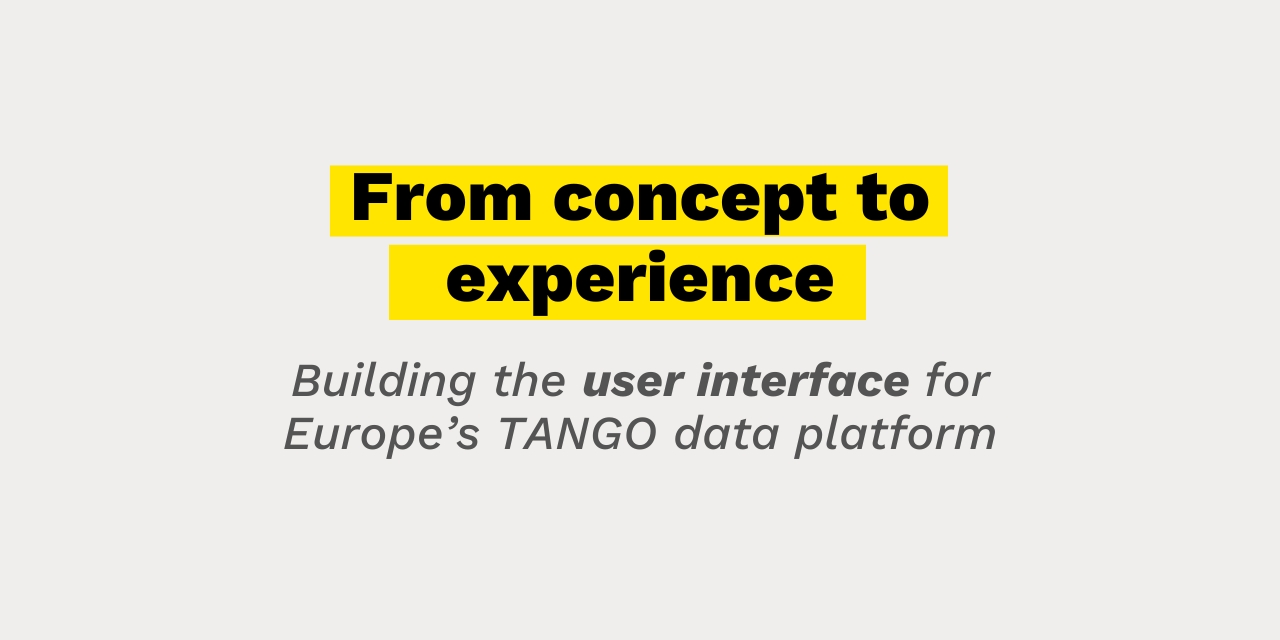 From concept to experience

Building the user interface for Europe’s TANGO data platform